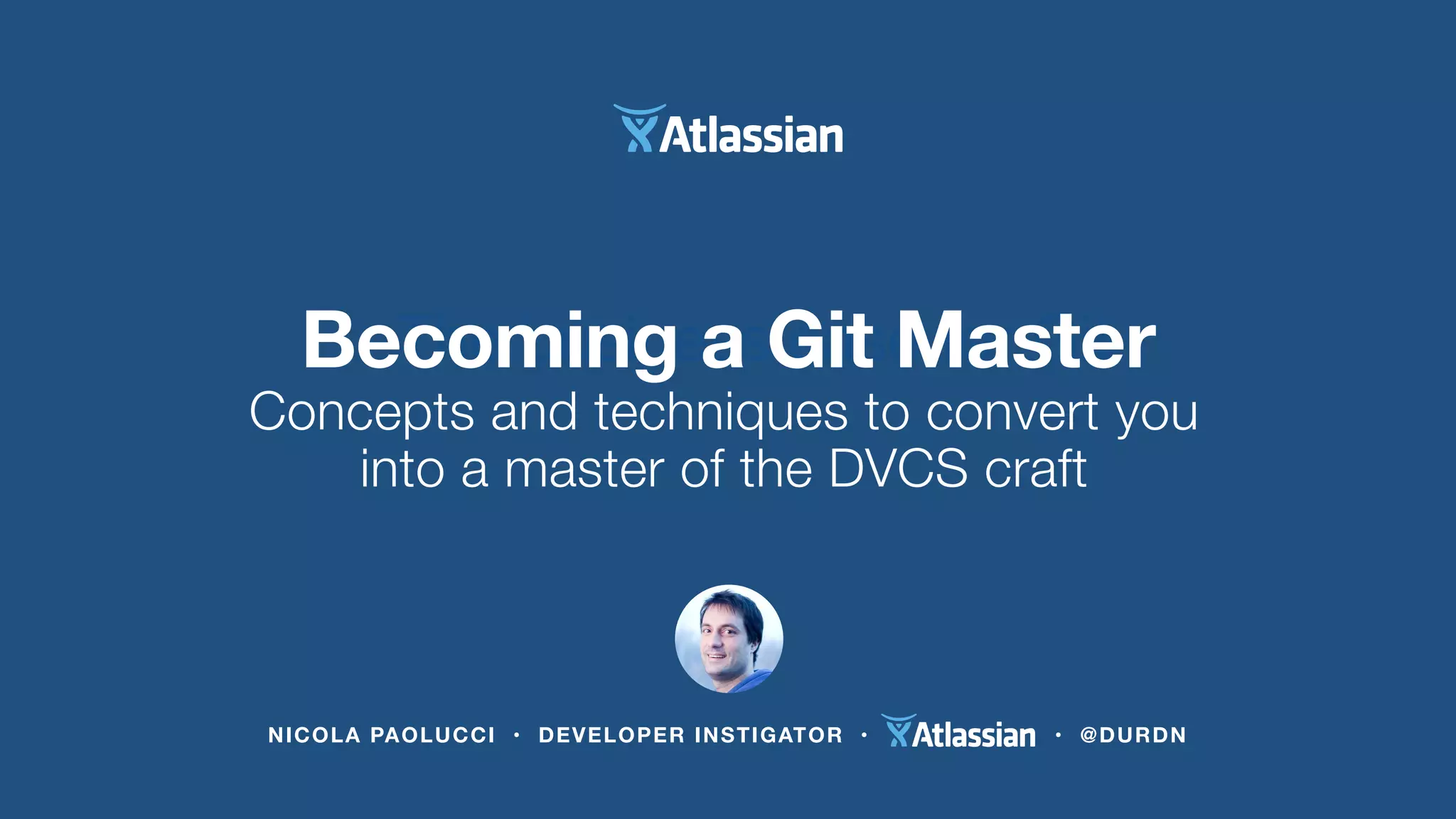 Atlassian

Becoming a Git Master

Concepts and techniques to convert you into a master of the DVCS craft

NICOLA PAOLUCCI • DEVELOPER INSTIGATOR • Atlassian • @DURDN